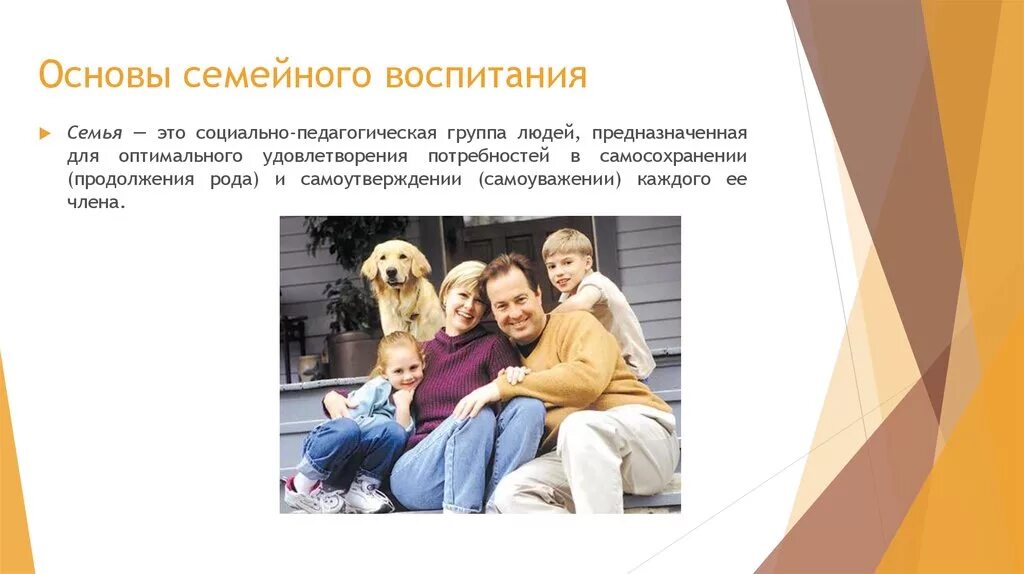 Основы семейного воспитания

Семья — это социально-педагогическая группа людей, предназначенная для оптимального удовлетворения потребностей в самосохранении (продолжения рода) и самоутверждении (самоуважении) каждого ее члена.